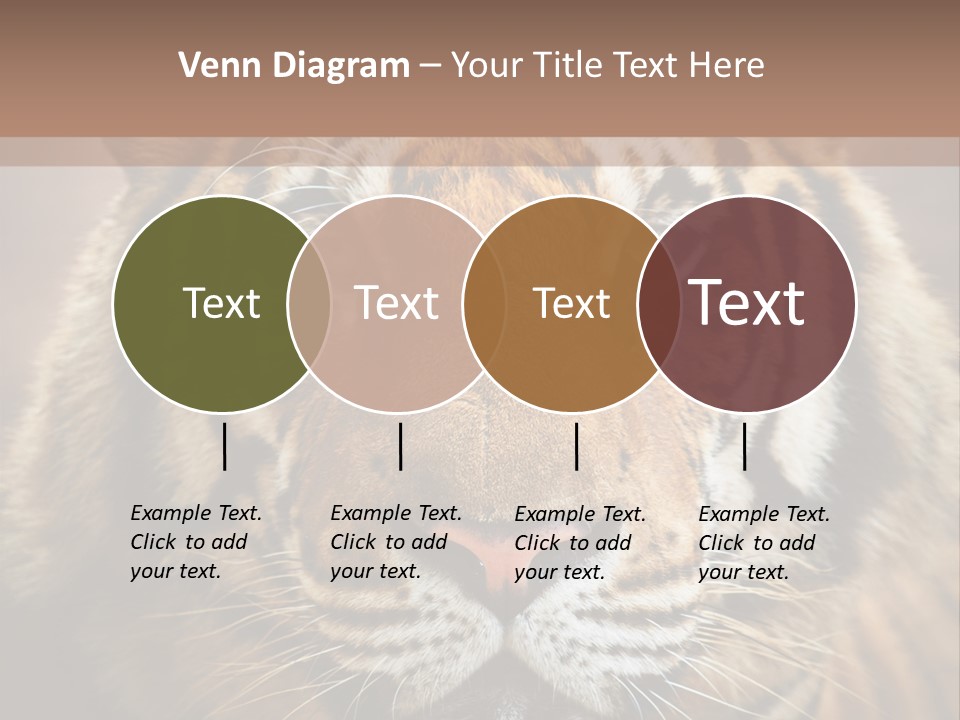 Venn Diagram – Your Title Text Here

Text

Text

Text

Text

Example Text. Click to add your text.

Example Text. Click to add your text.

Example Text. Click to add your text.

Example Text. Click to add your text.